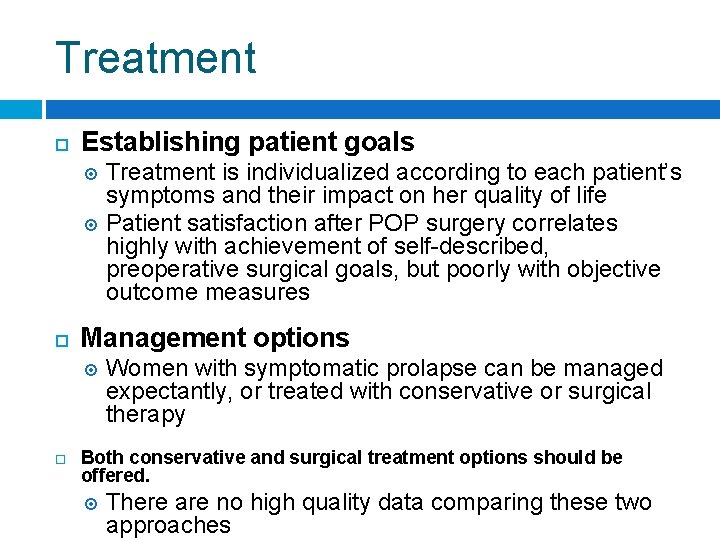 Treatment

Establishing patient goals

Treatment is individualized according to each patient's symptoms and their impact on her quality of life

Patient satisfaction after POP surgery correlates highly with achievement of self-described, preoperative surgical goals, but poorly with objective outcome measures

Management options

Women with symptomatic prolapse can be managed expectantly, or treated with conservative or surgical therapy

Both conservative and surgical treatment options should be offered.

There are no high quality data comparing these two approaches